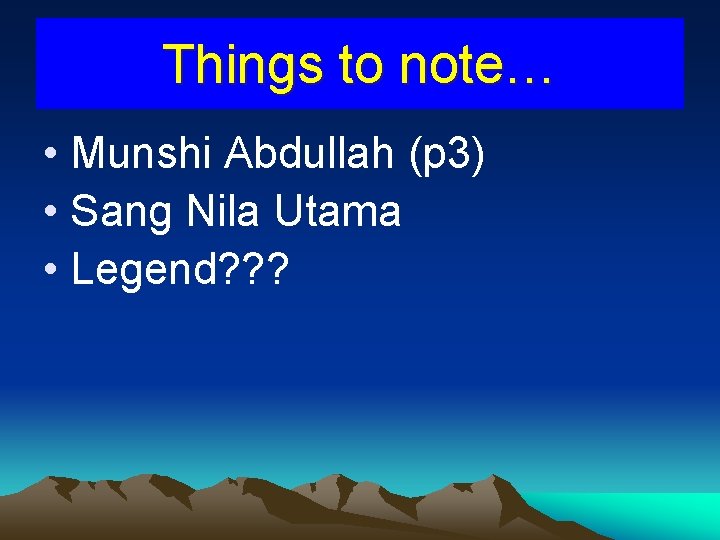 Things to note…

• Munshi Abdullah (p3)
• Sang Nila Utama
• Legend???